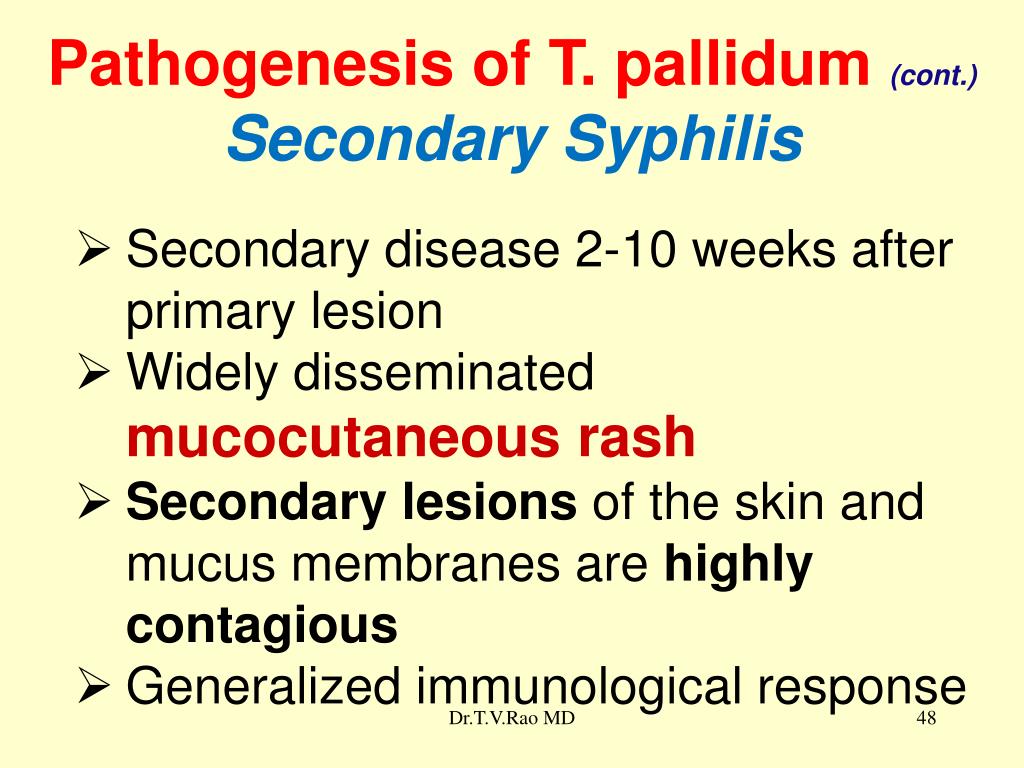 Pathogenesis of T. pallidum (cont.)
Secondary Syphilis

➢ Secondary disease 2-10 weeks after primary lesion
➢ Widely disseminated mucocutaneous rash
➢ Secondary lesions of the skin and mucus membranes are highly contagious
➢ Generalized immunological response

Dr.T.V.Rao MD

48